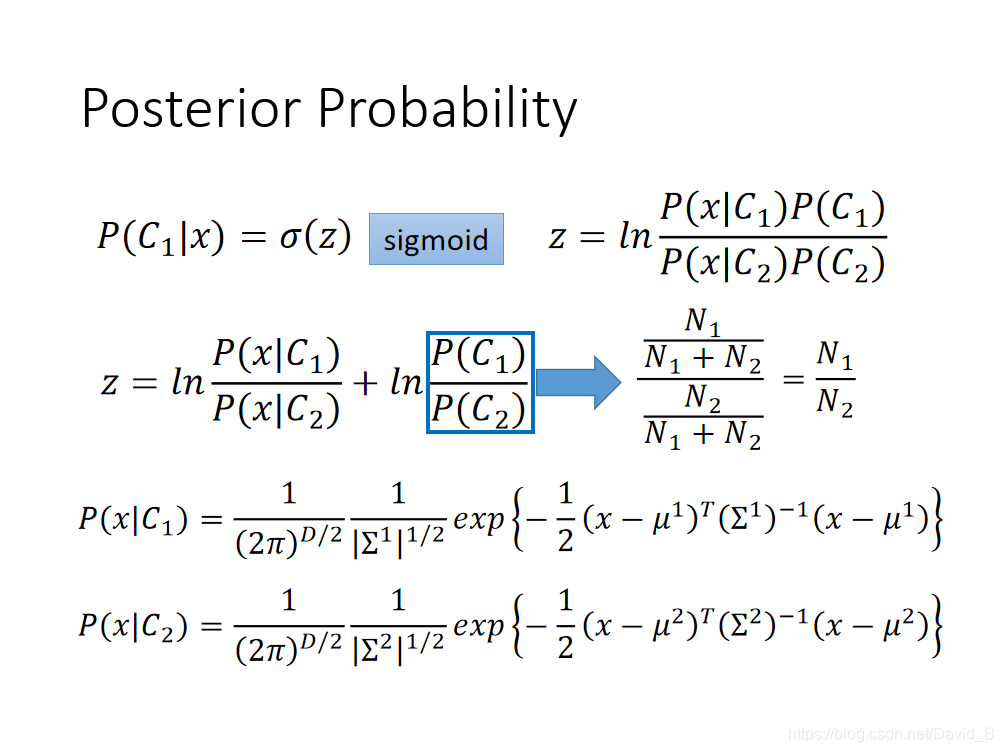 Posterior Probability

$P(C_1|x) = \sigma(z)$ sigmoid $z = ln\frac{P(x|C_1)P(C_1)}{P(x|C_2)P(C_2)}$

$z = ln\frac{P(x|C_1)}{P(x|C_2)} + ln\frac{P(C_1)}{P(C_2)}$ $\frac{\frac{N_1}{N_1+N_2}}{\frac{N_2}{N_1+N_2}} = \frac{N_1}{N_2}$

$P(x|C_1) = \frac{1}{(2\pi)^{D/2}}\frac{1}{|\Sigma^1|^{1/2}}exp\left\{-\frac{1}{2}(x-\mu^1)^T(\Sigma^1)^{-1}(x-\mu^1)\right\}$

$P(x|C_2) = \frac{1}{(2\pi)^{D/2}}\frac{1}{|\Sigma^2|^{1/2}}exp\left\{-\frac{1}{2}(x-\mu^2)^T(\Sigma^2)^{-1}(x-\mu^2)\right\}$

https://blog.csdn.net/David_B